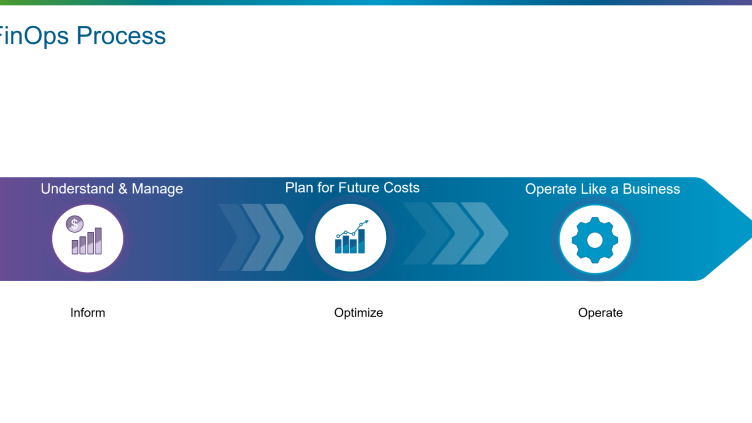 FinOps Process

Understand & Manage

Plan for Future Costs

Operate Like a Business

Inform

Optimize

Operate